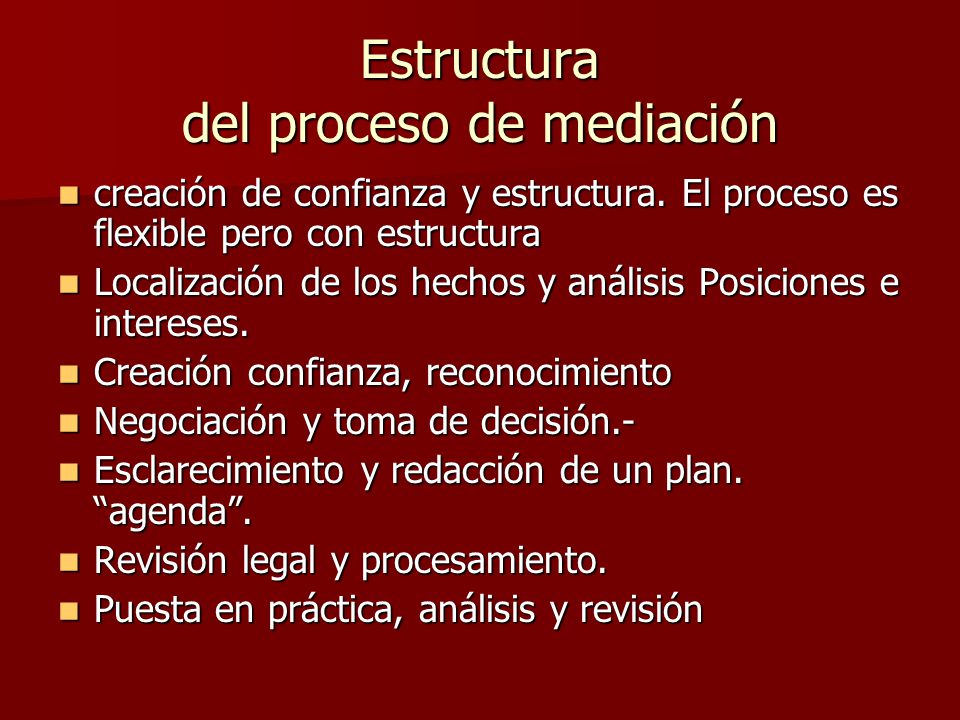 Estructura
del proceso de mediación

- creación de confianza y estructura. El proceso es flexible pero con estructura
- Localización de los hechos y análisis Posiciones e intereses.
- Creación confianza, reconocimiento
- Negociación y toma de decisión.-
- Esclarecimiento y redacción de un plan. “agenda”.
- Revisión legal y procesamiento.
- Puesta en práctica, análisis y revisión